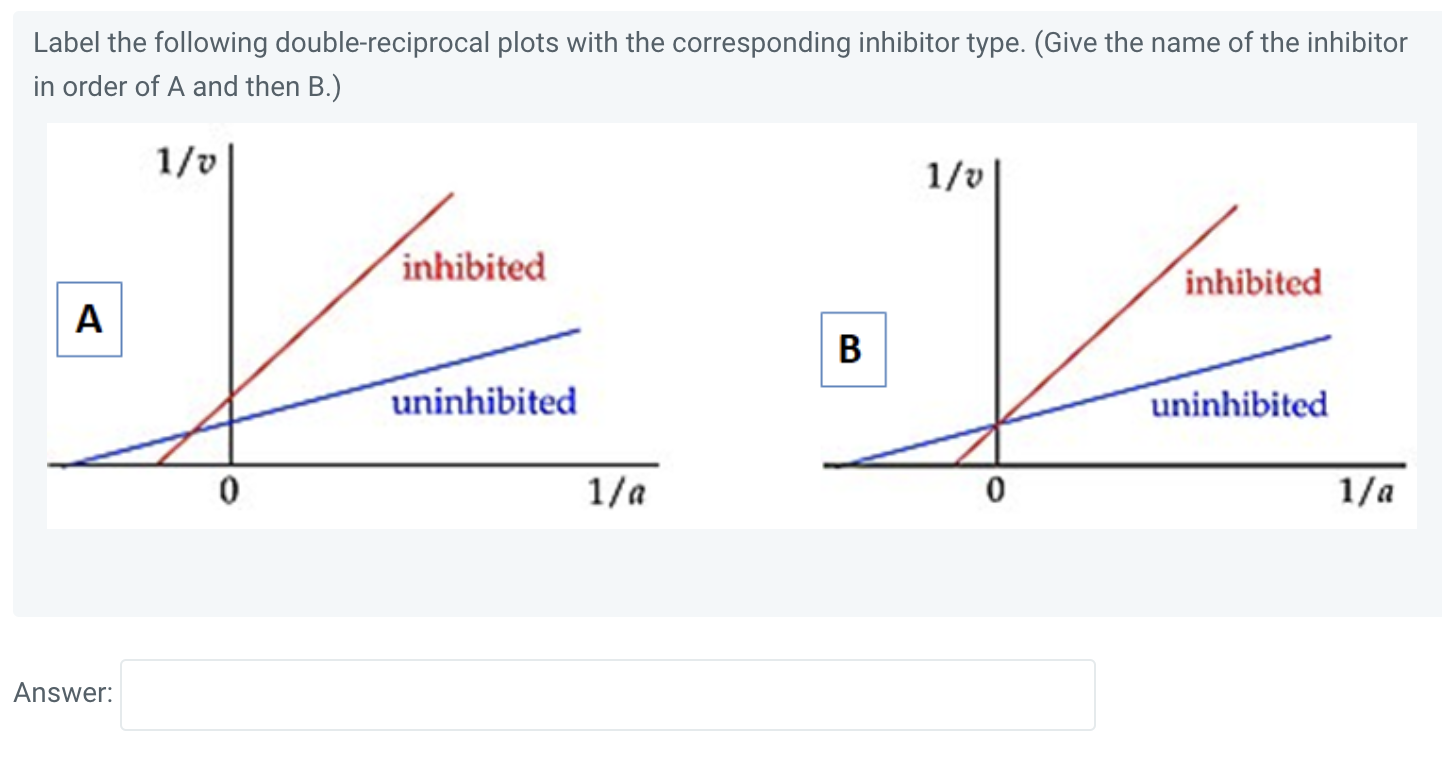 Label the following double-reciprocal plots with the corresponding inhibitor type. (Give the name of the inhibitor in order of A and then B.)

A

$1/v$

inhibited

uninhibited

0

$1/a$

B

$1/v$

inhibited

uninhibited

0

$1/a$

Answer: